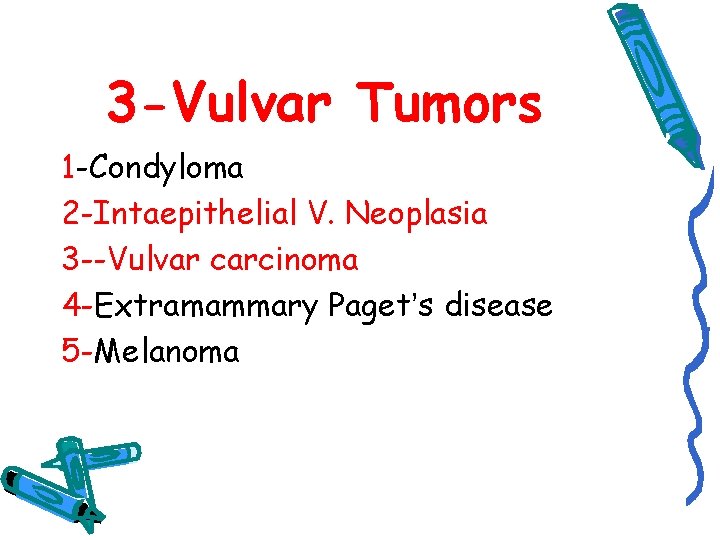 3-Vulvar Tumors

1-Condyloma
2-Intaepithelial V. Neoplasia
3--Vulvar carcinoma
4-Extramammary Paget's disease
5-Melanoma